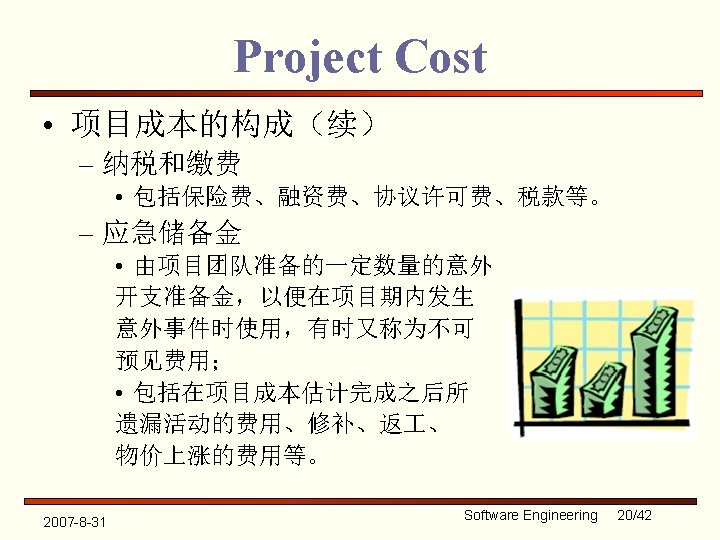 Project Cost

• 项目成本的构成（续）

– 纳税和缴费

• 包括保险费、融资费、协议许可费、税款等。

– 应急储备金

• 由项目团队准备的一定数量的意外开支准备金，以便在项目期内发生意外事件时使用，有时又称为不可预见费用；

• 包括在项目成本估计完成之后所遗漏活动的费用、修补、返工、物价上涨的费用等。

2007-8-31

Software Engineering 20/42